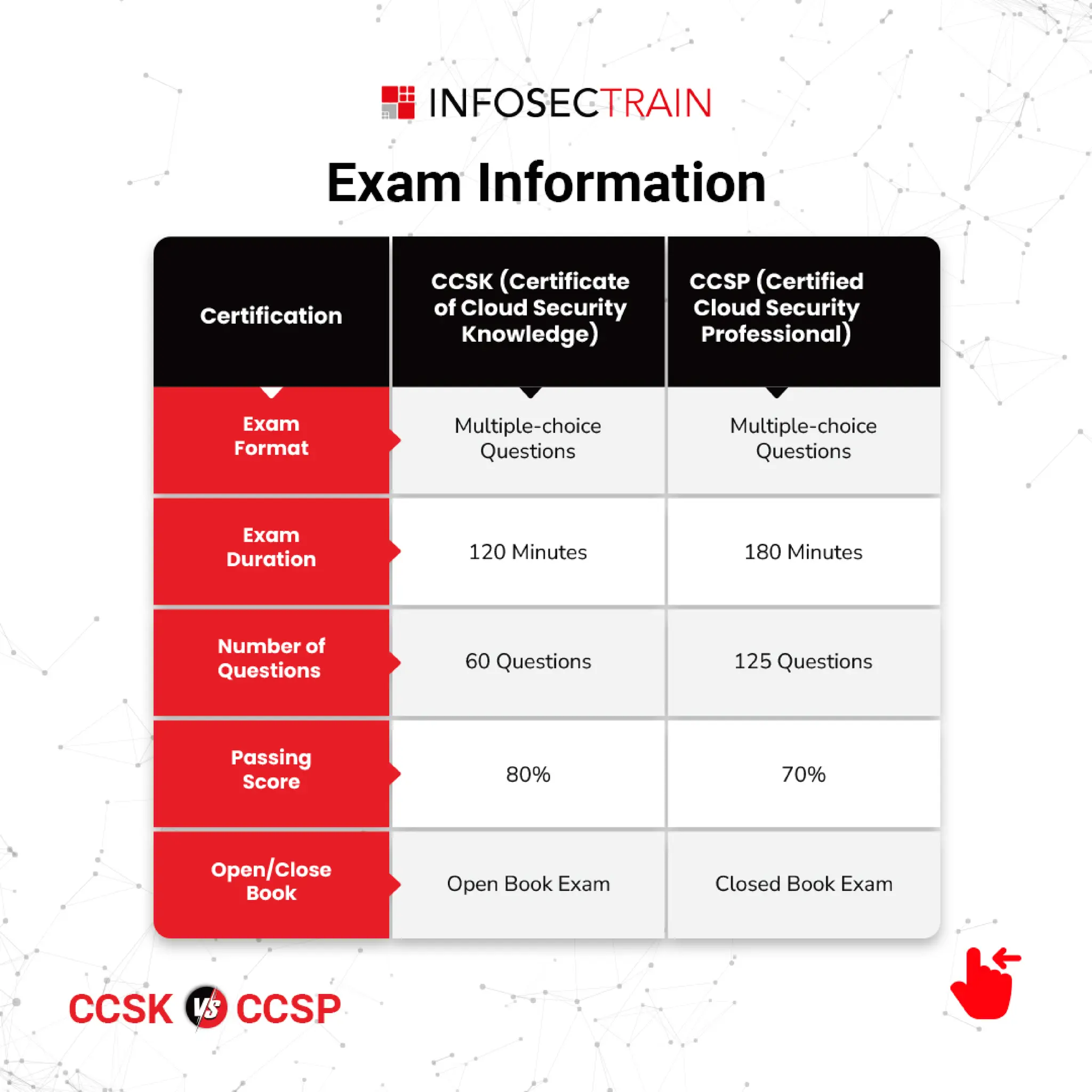 INFOSECTRAIN

Exam Information

| Certification | CCSK (Certificate of Cloud Security Knowledge) | CCSP (Certified Cloud Security Professional) |
|---|---|---|
| Exam Format | Multiple-choice Questions | Multiple-choice Questions |
| Exam Duration | 120 Minutes | 180 Minutes |
| Number of Questions | 60 Questions | 125 Questions |
| Passing Score | 80% | 70% |
| Open/Close Book | Open Book Exam | Closed Book Exam |

CCSK VS CCSP